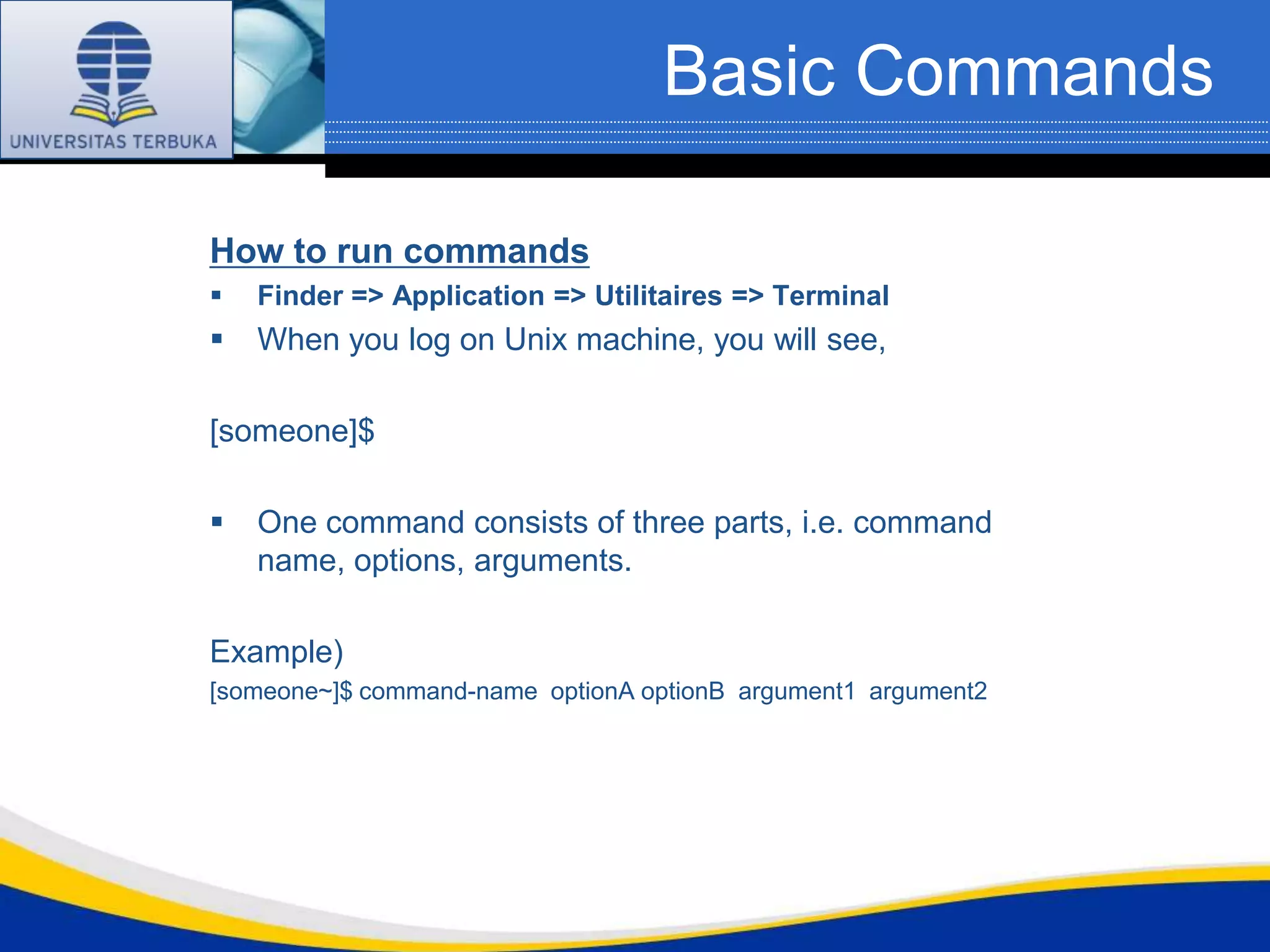 UNIVERSITAS TERBUKA

Basic Commands

How to run commands

▪ Finder => Application => Utilitaires => Terminal

▪ When you log on Unix machine, you will see,

[someone]$

▪ One command consists of three parts, i.e. command name, options, arguments.

Example)

[someone~]$ command-name optionA optionB argument1 argument2